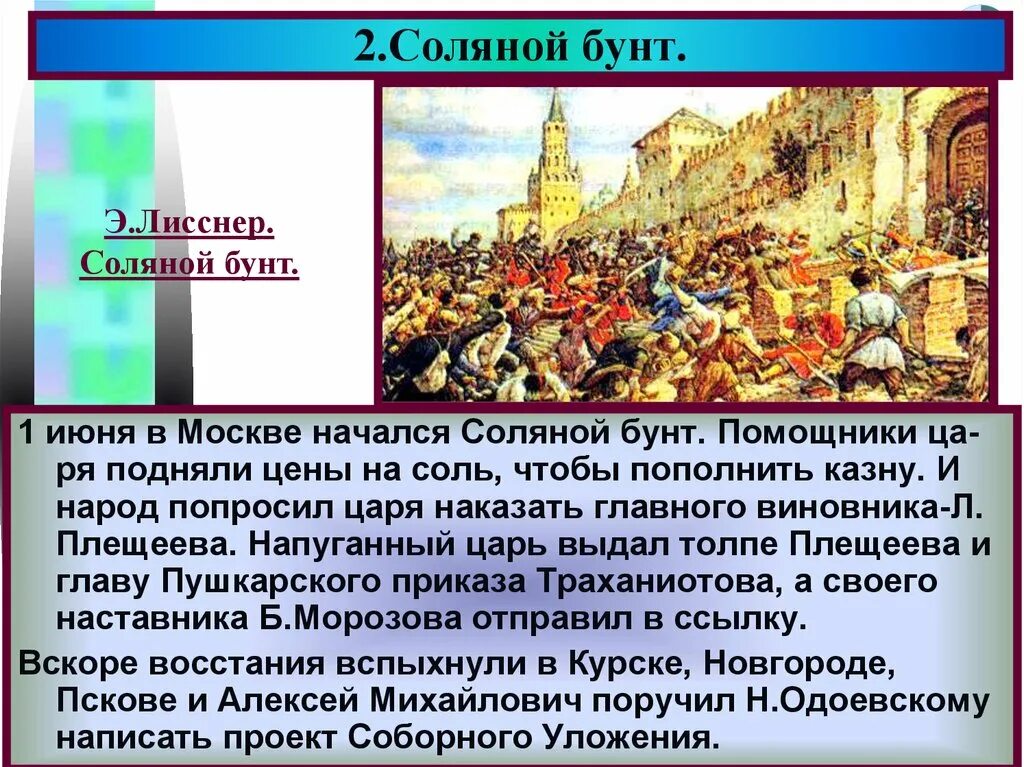 2.Соляной бунт.

Э.Лисснер.
Соляной бунт.

1 июня в Москве начался Соляной бунт. Помощники царя подняли цены на соль, чтобы пополнить казну. И народ попросил царя наказать главного виновника-Л. Плещеева. Напуганный царь выдал толпе Плещеева и главу Пушкарского приказа Траханиотова, а своего наставника Б.Морозова отправил в ссылку.

Вскоре восстания вспыхнули в Курске, Новгороде, Пскове и Алексей Михайлович поручил Н.Одоевскому написать проект Соборного Уложения.